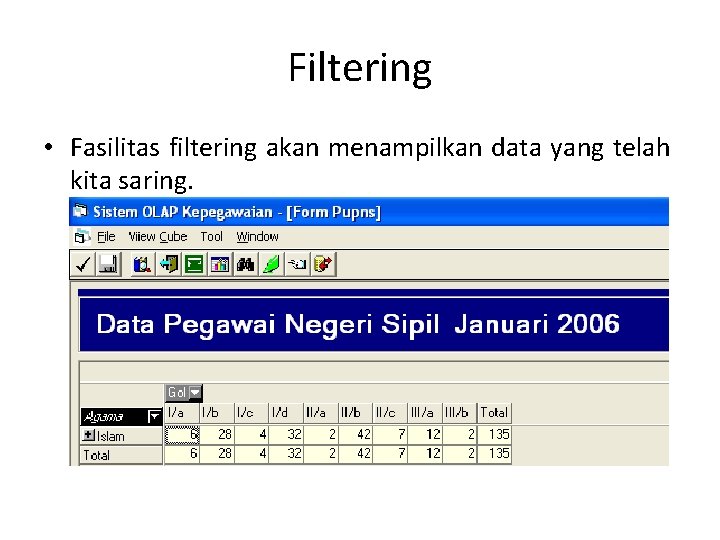 Filtering

• Fasilitas filtering akan menampilkan data yang telah kita saring.

Sistem OLAP Kepegawaian - [Form Pupns]

File Viiew Cube Tool Window

Data Pegawai Negeri Sipil Januari 2006

Gol

| Agama | I/a | I/b | I/c | I/d | II/a | II/b | II/c | III/a | III/b | Total |
|---|---|---|---|---|---|---|---|---|---|---|
| Islam | 6 | 28 | 4 | 32 | 2 | 42 | 7 | 12 | 2 | 135 |
| Total | 6 | 28 | 4 | 32 | 2 | 42 | 7 | 12 | 2 | 135 |